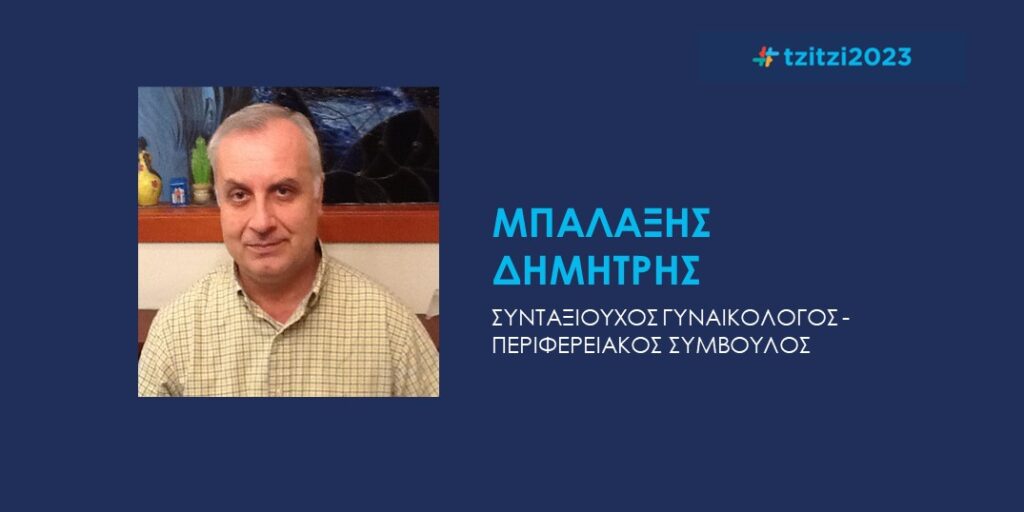 tzitzi2023

ΜΠΑΛΑΞΗΣ ΔΗΜΗΤΡΗΣ

ΣΥΝΤΑΞΙΟΥΧΟΣ ΓΥΝΑΙΚΟΛΟΓΟΣ - ΠΕΡΙΦΕΡΕΙΑΚΟΣ ΣΥΜΒΟΥΛΟΣ